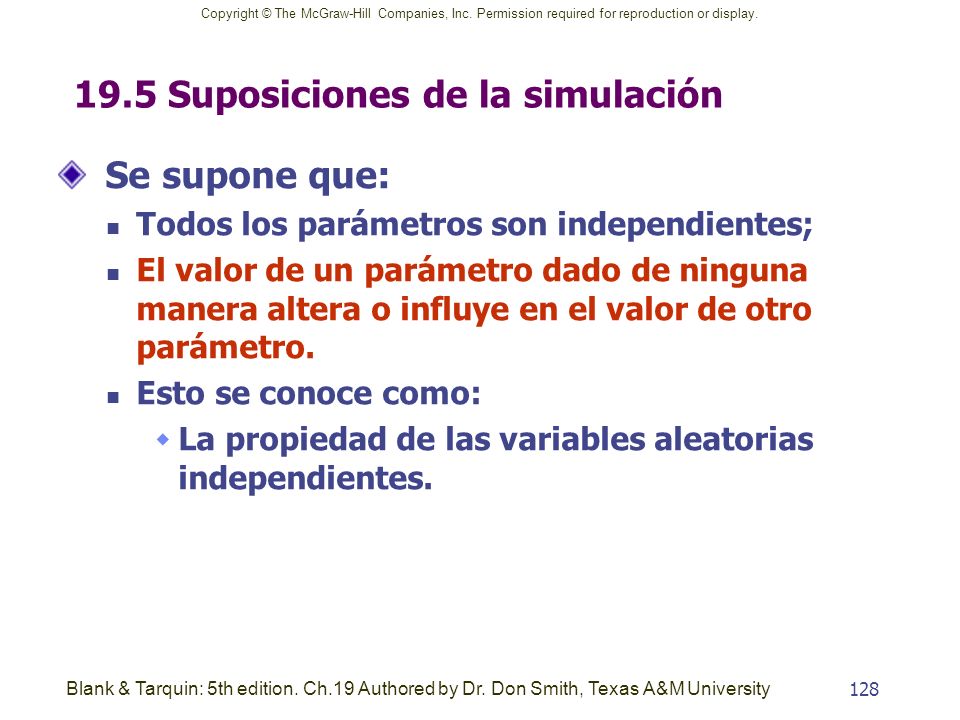 Copyright © The McGraw-Hill Companies, Inc. Permission required for reproduction or display.

19.5 Suposiciones de la simulación

Se supone que:

Todos los parámetros son independientes;

El valor de un parámetro dado de ninguna manera altera o influye en el valor de otro parámetro.

Esto se conoce como:

La propiedad de las variables aleatorias independientes.

Blank & Tarquin: 5th edition. Ch.19 Authored by Dr. Don Smith, Texas A&M University

128